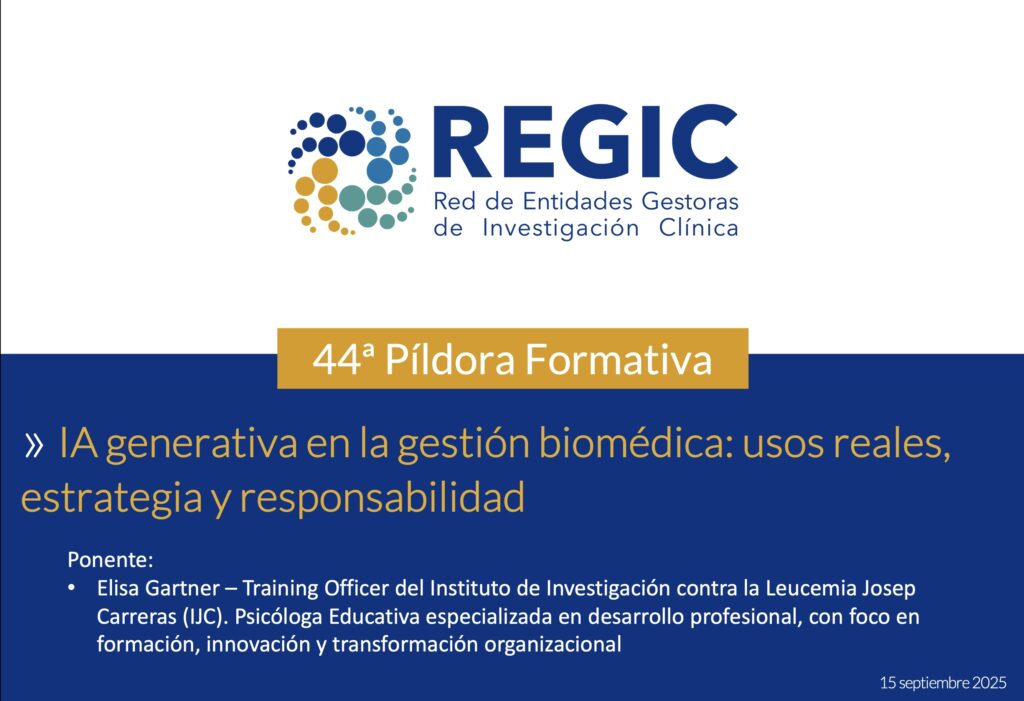 REGIC
Red de Entidades Gestoras de Investigación Clínica

44ª Píldora Formativa

» IA generativa en la gestión biomédica: usos reales, estrategia y responsabilidad

Ponente:
• Elisa Gartner – Training Officer del Instituto de Investigación contra la Leucemia Josep Carreras (IJC). Psicóloga Educativa especializada en desarrollo profesional, con foco en formación, innovación y transformación organizacional

15 septiembre 2025